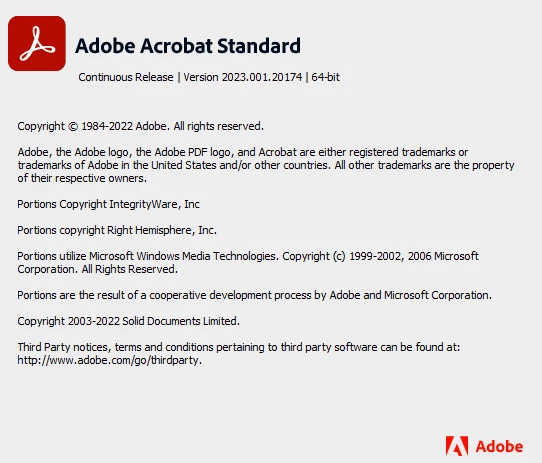 Adobe Acrobat Standard

Continuous Release | Version 2023.001.20174 | 64-bit

Copyright © 1984-2022 Adobe. All rights reserved.

Adobe, the Adobe logo, the Adobe PDF logo, and Acrobat are either registered trademarks or trademarks of Adobe in the United States and/or other countries. All other trademarks are the property of their respective owners.

Portions Copyright IntegrityWare, Inc

Portions copyright Right Hemisphere, Inc.

Portions utilize Microsoft Windows Media Technologies. Copyright (c) 1999-2002, 2006 Microsoft Corporation. All Rights Reserved.

Portions are the result of a cooperative development process by Adobe and Microsoft Corporation.

Copyright 2003-2022 Solid Documents Limited.

Third Party notices, terms and conditions pertaining to third party software can be found at: http://www.adobe.com/go/thirdparty.

Adobe